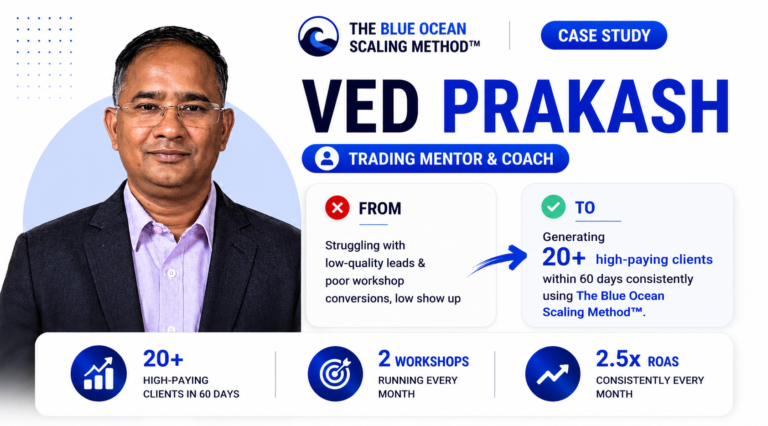 THE BLUE OCEAN SCALING METHOD™

CASE STUDY

VED PRAKASH

TRADING MENTOR & COACH

FROM

Struggling with low-quality leads & poor workshop conversions, low show up

TO

Generating 20+ high-paying clients within 60 days consistently using The Blue Ocean Scaling Method™.

20+ HIGH-PAYING CLIENTS IN 60 DAYS

2 WORKSHOPS RUNNING EVERY MONTH

2.5x ROAS CONSISTENTLY EVERY MONTH